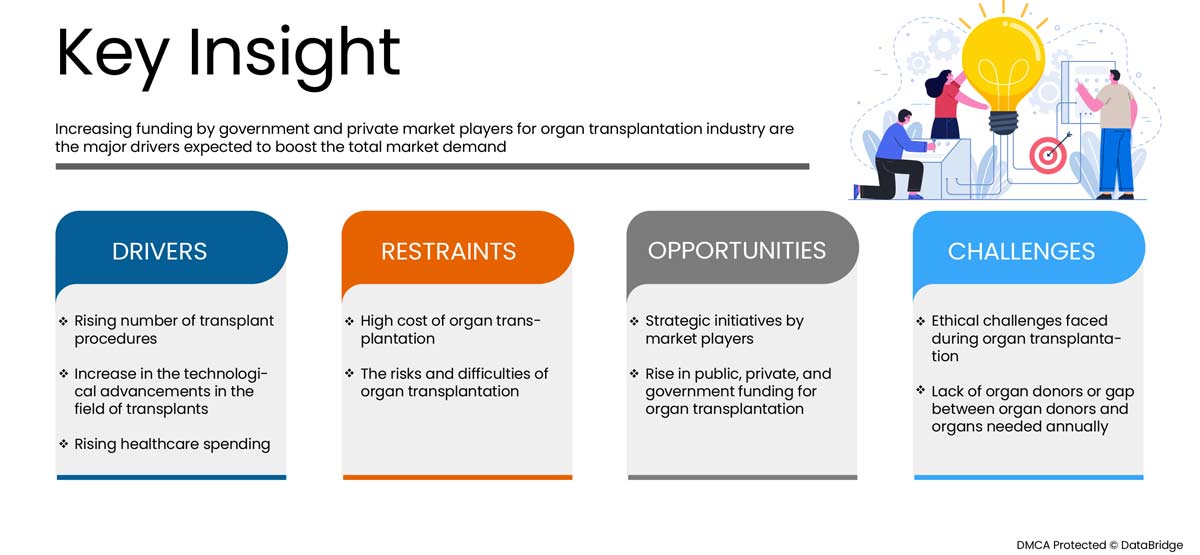 Key Insight

Increasing funding by government and private market players for organ transplantation industry are the major drivers expected to boost the total market demand

DRIVERS

❖ Rising number of transplant procedures

❖ Increase in the technological advancements in the field of transplants

❖ Rising healthcare spending

RESTRAINTS

❖ High cost of organ transplantation

❖ The risks and difficulties of organ transplantation

OPPORTUNITIES

❖ Strategic initiatives by market players

❖ Rise in public, private, and government funding for organ transplantation

CHALLENGES

❖ Ethical challenges faced during organ transplantation

❖ Lack of organ donors or gap between organ donors and organs needed annually

DMCA Protected © DataBridge